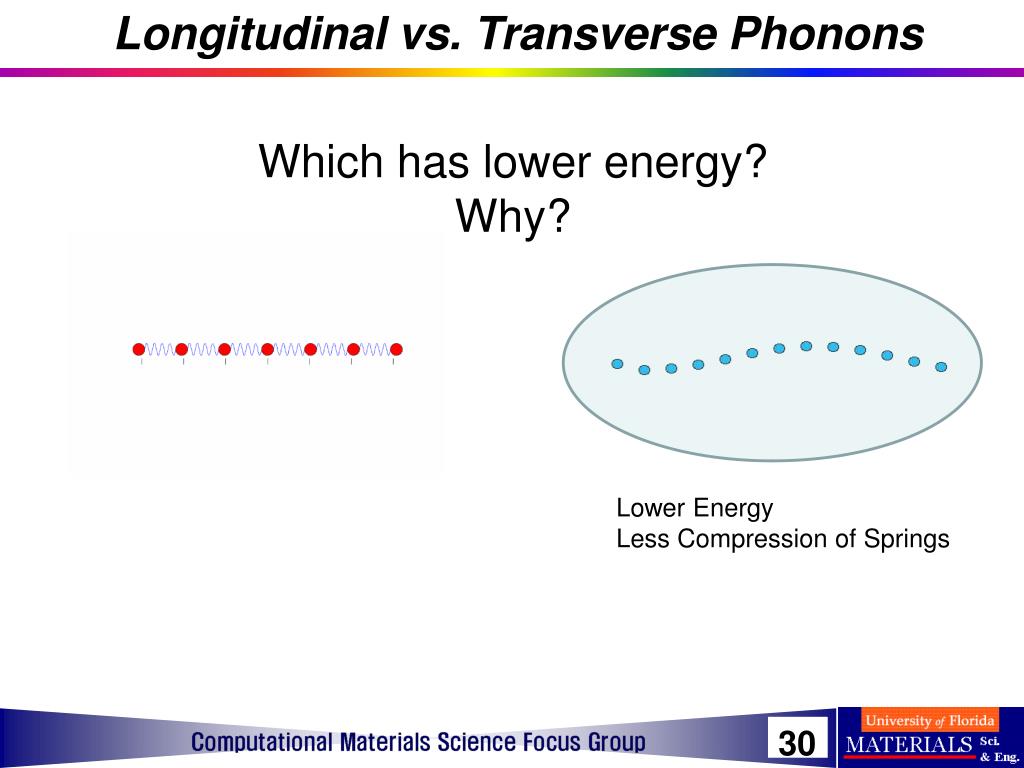 Longitudinal vs. Transverse Phonons

Which has lower energy?
Why?

Lower Energy
Less Compression of Springs

Computational Materials Science Focus Group

30

University of Florida
MATERIALS Sci. & Eng.